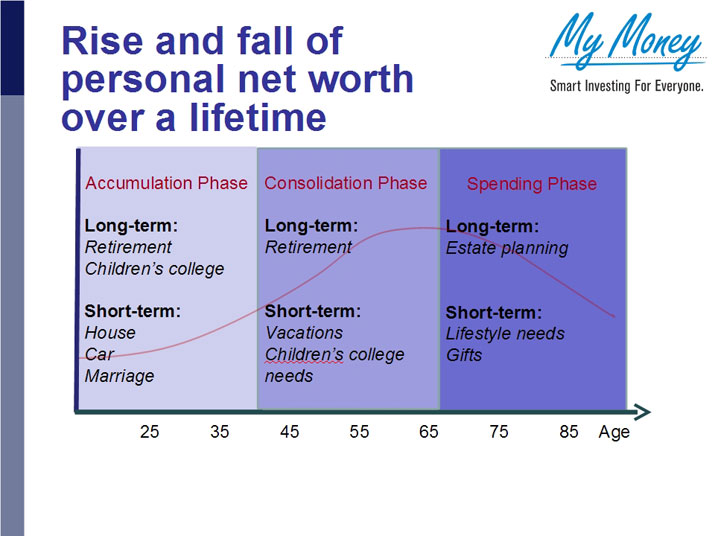 Rise and fall of personal net worth over a lifetime

My Money
Smart Investing For Everyone.

Accumulation Phase

Long-term:
Retirement
Children's college

Short-term:
House
Car
Marriage

Consolidation Phase

Long-term:
Retirement

Short-term:
Vacations
Children's college needs

Spending Phase

Long-term:
Estate planning

Short-term:
Lifestyle needs
Gifts

25 35 45 55 65 75 85 Age